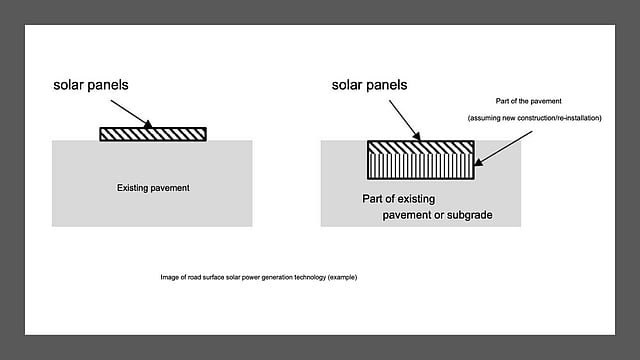 solar panels

Existing pavement

solar panels

Part of the pavement

(assuming new construction/re-installation)

Part of existing pavement or subgrade

Image of road surface solar power generation technology (example)